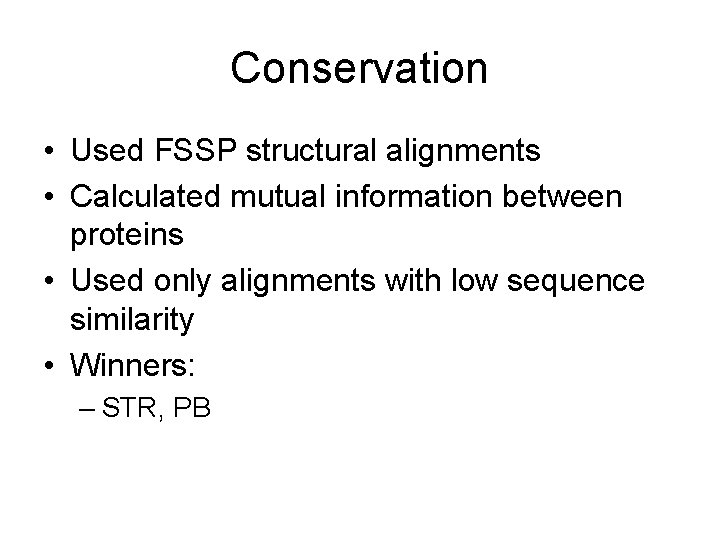 Conservation

• Used FSSP structural alignments
• Calculated mutual information between proteins
• Used only alignments with low sequence similarity
• Winners:
– STR, PB